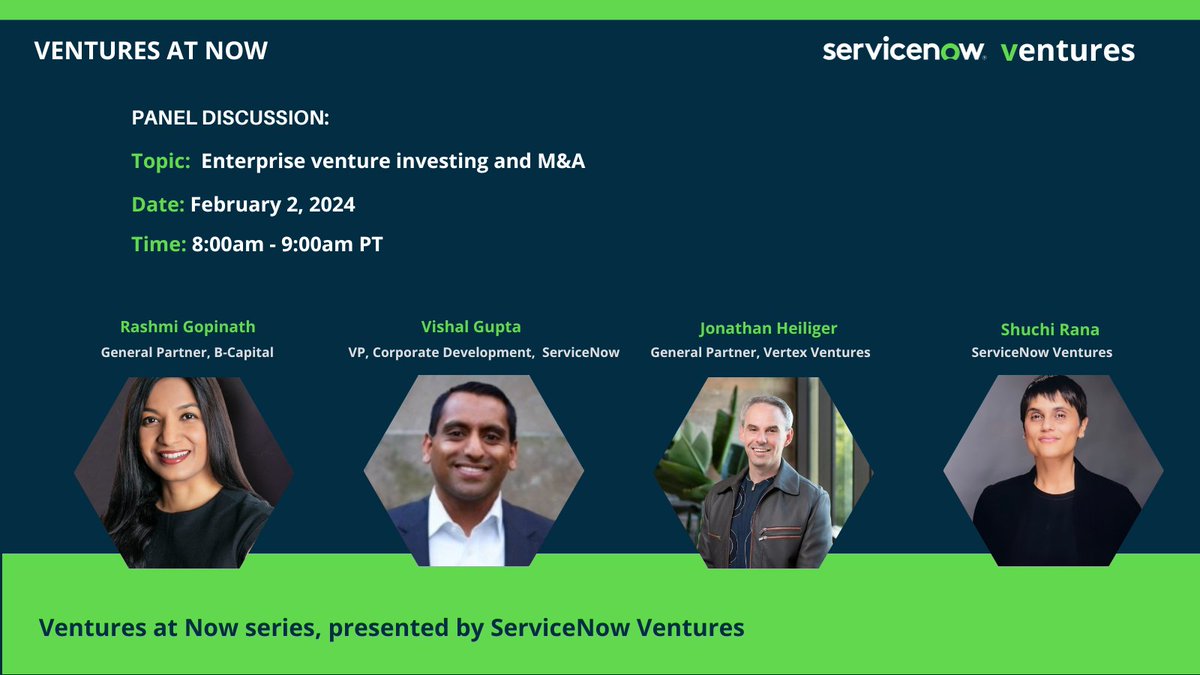 VENTURES AT NOW

servicenow. ventures

PANEL DISCUSSION:

Topic: Enterprise venture investing and M&A

Date: February 2, 2024

Time: 8:00am - 9:00am PT

Rashmi Gopinath
General Partner, B-Capital

Vishal Gupta
VP, Corporate Development, ServiceNow

Jonathan Heiliger
General Partner, Vertex Ventures

Shuchi Rana
ServiceNow Ventures

Ventures at Now series, presented by ServiceNow Ventures